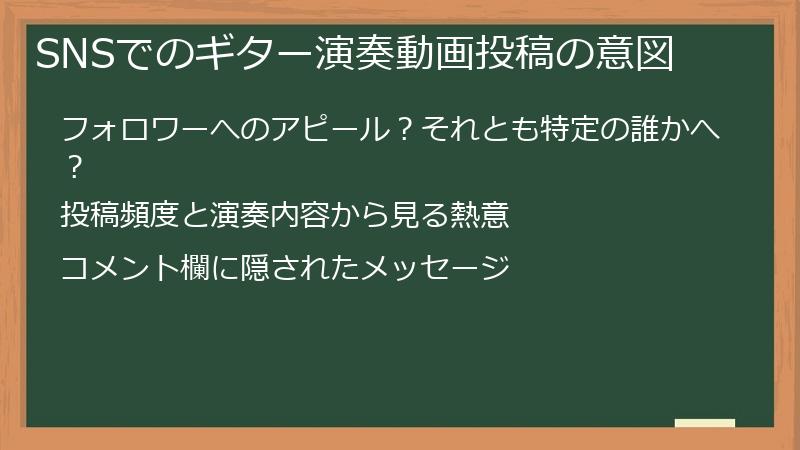 SNSでのギター演奏動画投稿の意図

フォロワーへのアピール？それとも特定の誰かへ？

投稿頻度と演奏内容から見る熱意

コメント欄に隠されたメッセージ